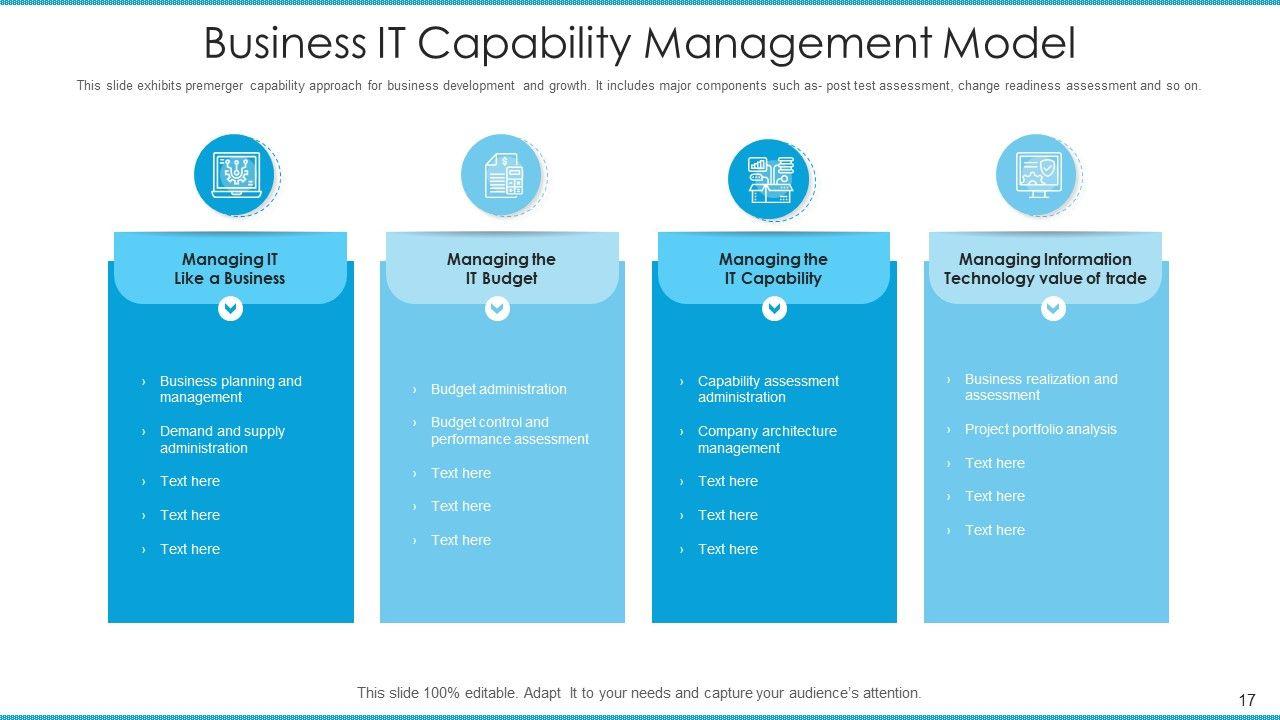 Business IT Capability Management Model

This slide exhibits premerger capability approach for business development and growth. It includes major components such as- post test assessment, change readiness assessment and so on.

Managing IT Like a Business

› Business planning and management
› Demand and supply administration
› Text here
› Text here
› Text here

Managing the IT Budget

› Budget administration
› Budget control and performance assessment
› Text here
› Text here
› Text here

Managing the IT Capability

› Capability assessment administration
› Company architecture management
› Text here
› Text here
› Text here

Managing Information Technology value of trade

› Business realization and assessment
› Project portfolio analysis
› Text here
› Text here
› Text here

This slide 100% editable. Adapt It to your needs and capture your audience's attention.

17